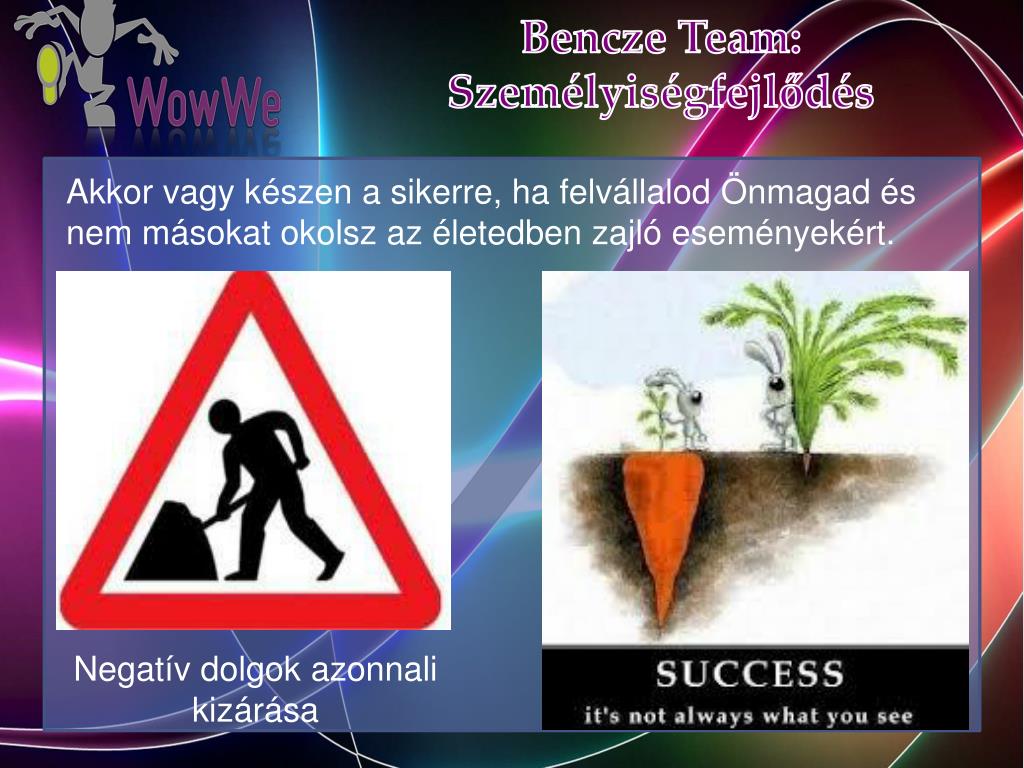 WowWe

Bencze Team: Személyiségfejlődés

Akkor vagy készen a sikerre, ha felvállalod Önmagad és nem másokat okolsz az életedben zajló eseményekért.

Negatív dolgok azonnali kizárása

SUCCESS
it's not always what you see